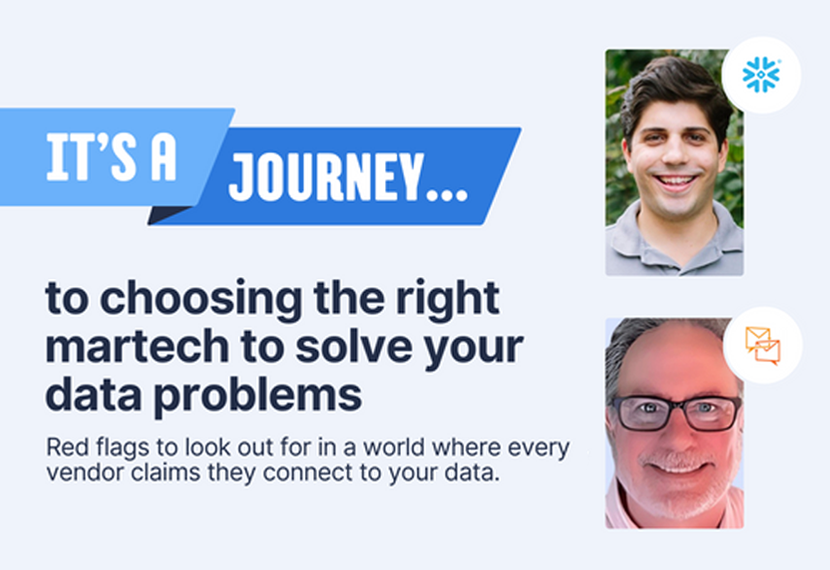 IT'S A JOURNEY...

to choosing the right martech to solve your data problems

Red flags to look out for in a world where every vendor claims they connect to your data.